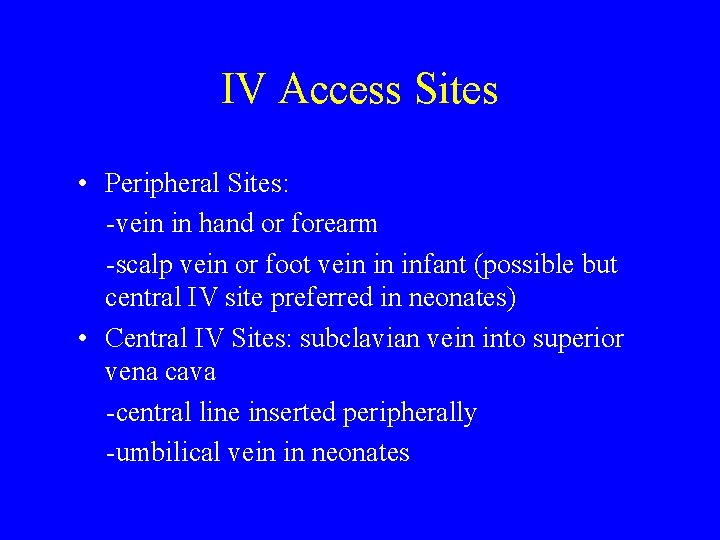 IV Access Sites

• Peripheral Sites:

-vein in hand or forearm

-scalp vein or foot vein in infant (possible but central IV site preferred in neonates)

• Central IV Sites: subclavian vein into superior vena cava

-central line inserted peripherally

-umbilical vein in neonates